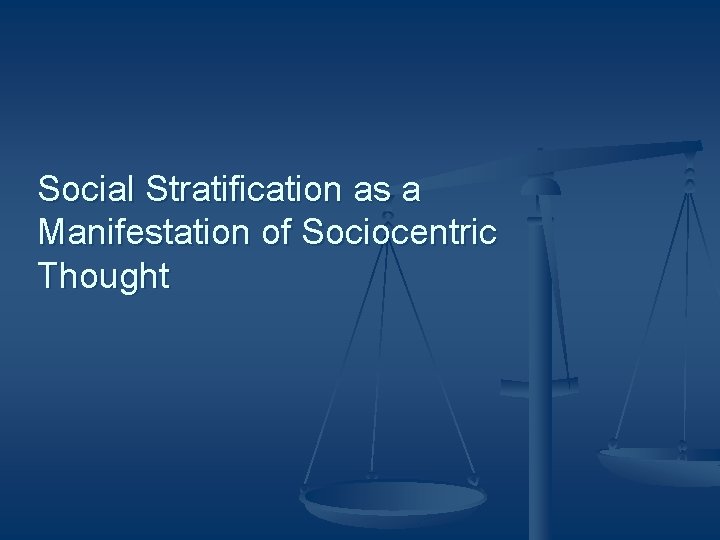 Social Stratification as a Manifestation of Sociocentric Thought